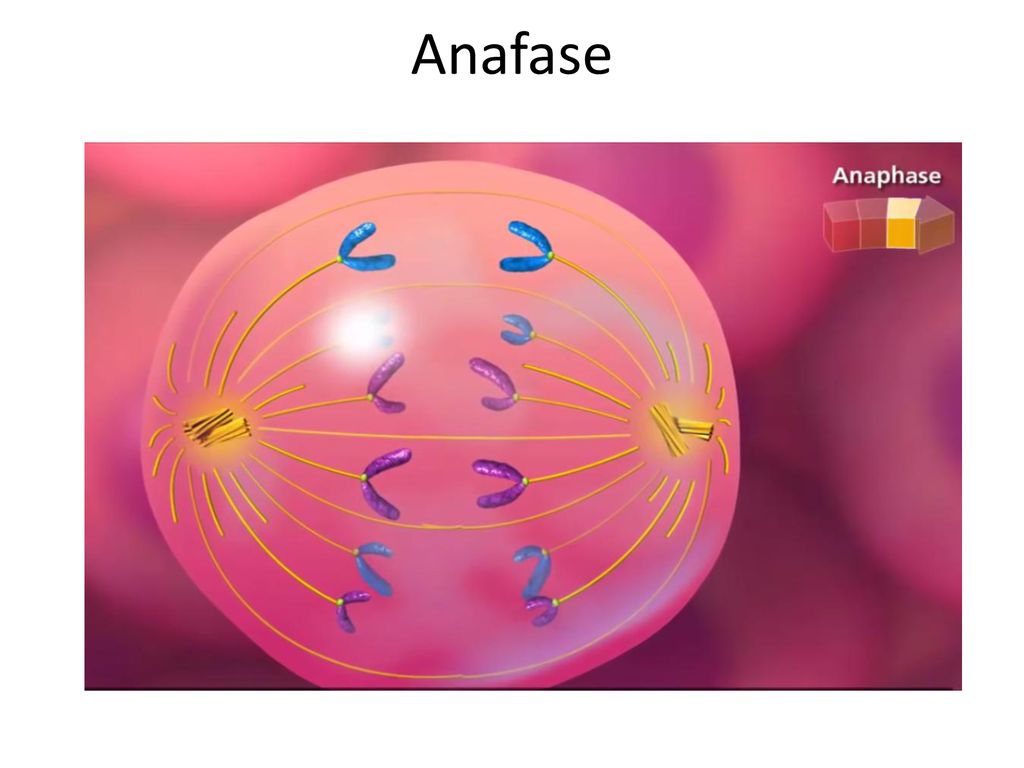 Anafase

Anaphase